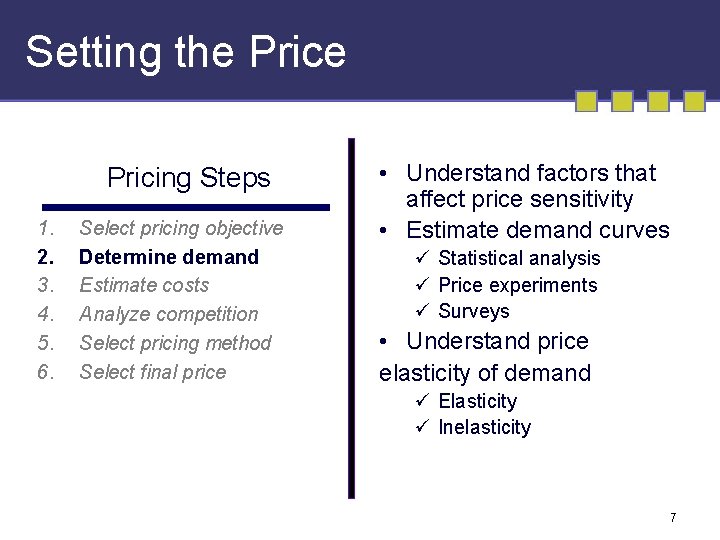 Setting the Price

Pricing Steps

1. Select pricing objective
2. Determine demand
3. Estimate costs
4. Analyze competition
5. Select pricing method
6. Select final price

• Understand factors that affect price sensitivity
• Estimate demand curves
✓ Statistical analysis
✓ Price experiments
✓ Surveys
• Understand price elasticity of demand
✓ Elasticity
✓ Inelasticity

7